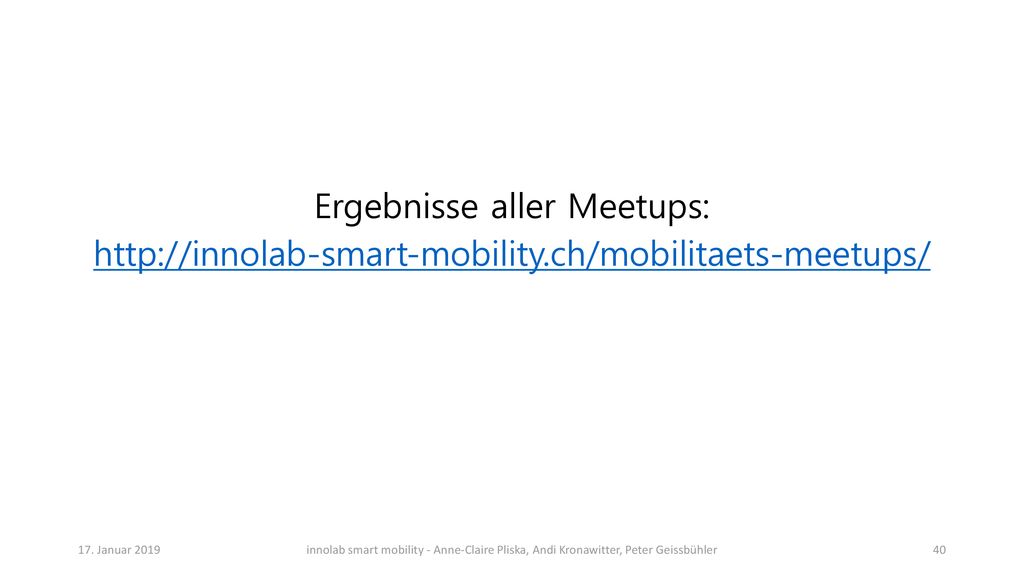 Ergebnisse aller Meetups:
http://innolab-smart-mobility.ch/mobilitaets-meetups/

17. Januar 2019

innolab smart mobility - Anne-Claire Pliska, Andi Kronawitter, Peter Geissbühler

40